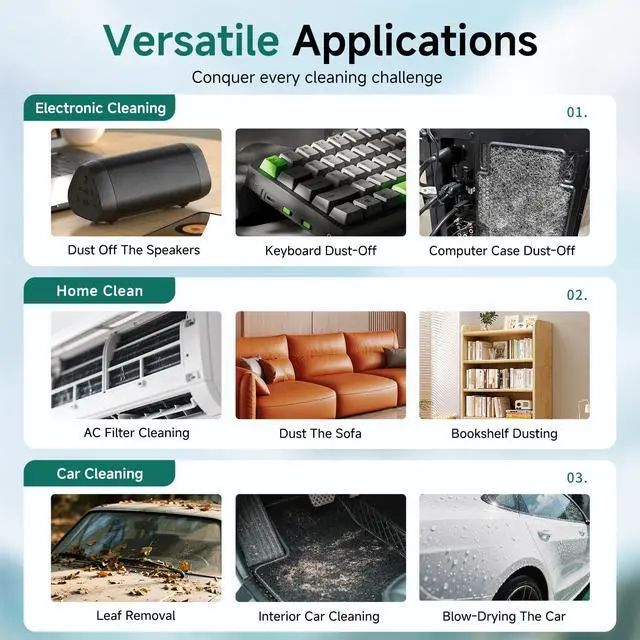 Versatile Applications

Conquer every cleaning challenge

Electronic Cleaning

01.

Dust Off The Speakers

Keyboard Dust-Off

Computer Case Dust-Off

Home Clean

02.

AC Filter Cleaning

Dust The Sofa

Bookshelf Dusting

Car Cleaning

03.

Leaf Removal

Interior Car Cleaning

Blow-Drying The Car